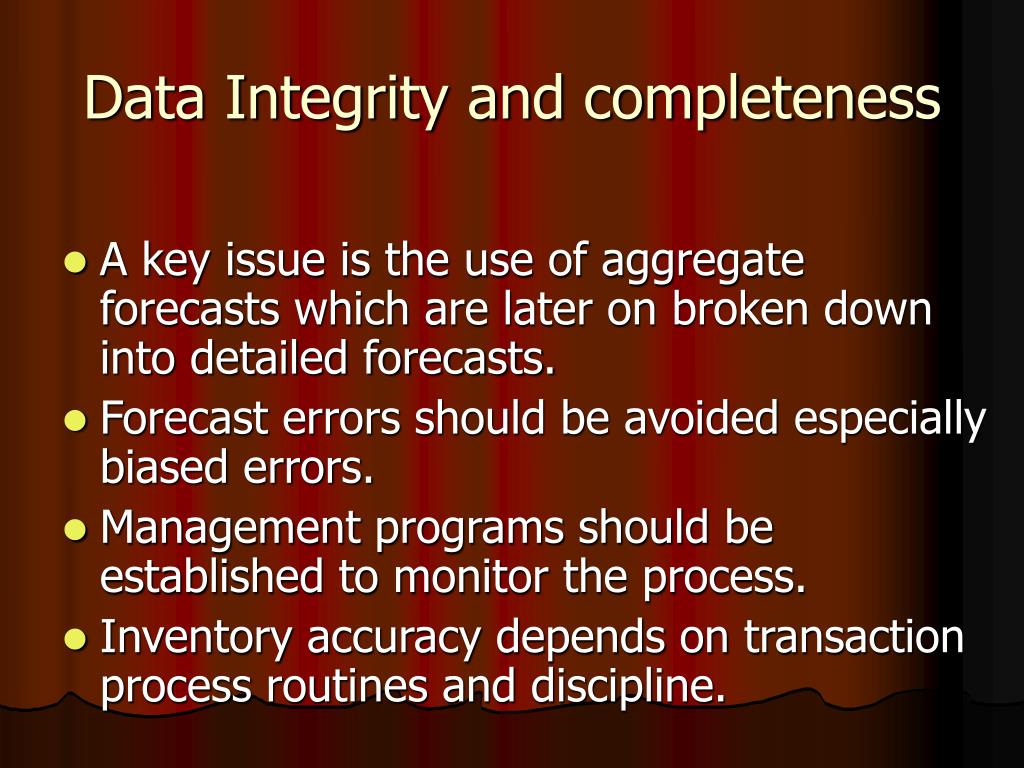 Data Integrity and completeness

- A key issue is the use of aggregate forecasts which are later on broken down into detailed forecasts.
- Forecast errors should be avoided especially biased errors.
- Management programs should be established to monitor the process.
- Inventory accuracy depends on transaction process routines and discipline.